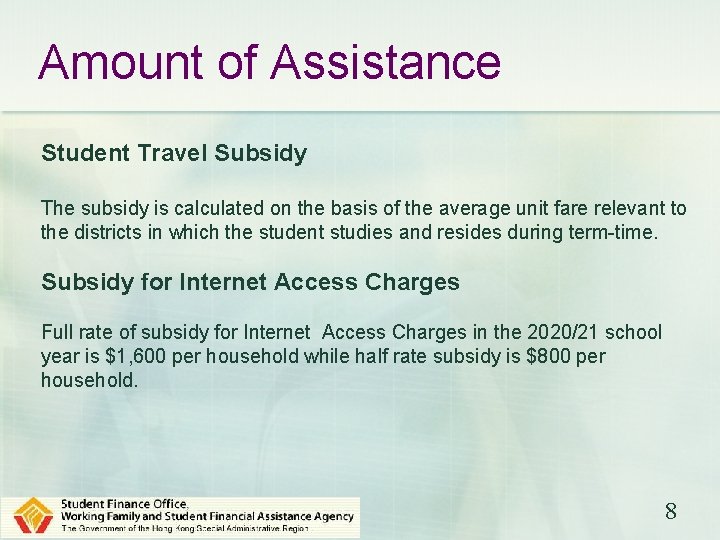 Amount of Assistance

Student Travel Subsidy

The subsidy is calculated on the basis of the average unit fare relevant to the districts in which the student studies and resides during term-time.

Subsidy for Internet Access Charges

Full rate of subsidy for Internet Access Charges in the 2020/21 school year is \$1,600 per household while half rate subsidy is \$800 per household.

Student Finance Office,
Working Family and Student Financial Assistance Agency
The Government of the Hong Kong Special Administrative Region

8